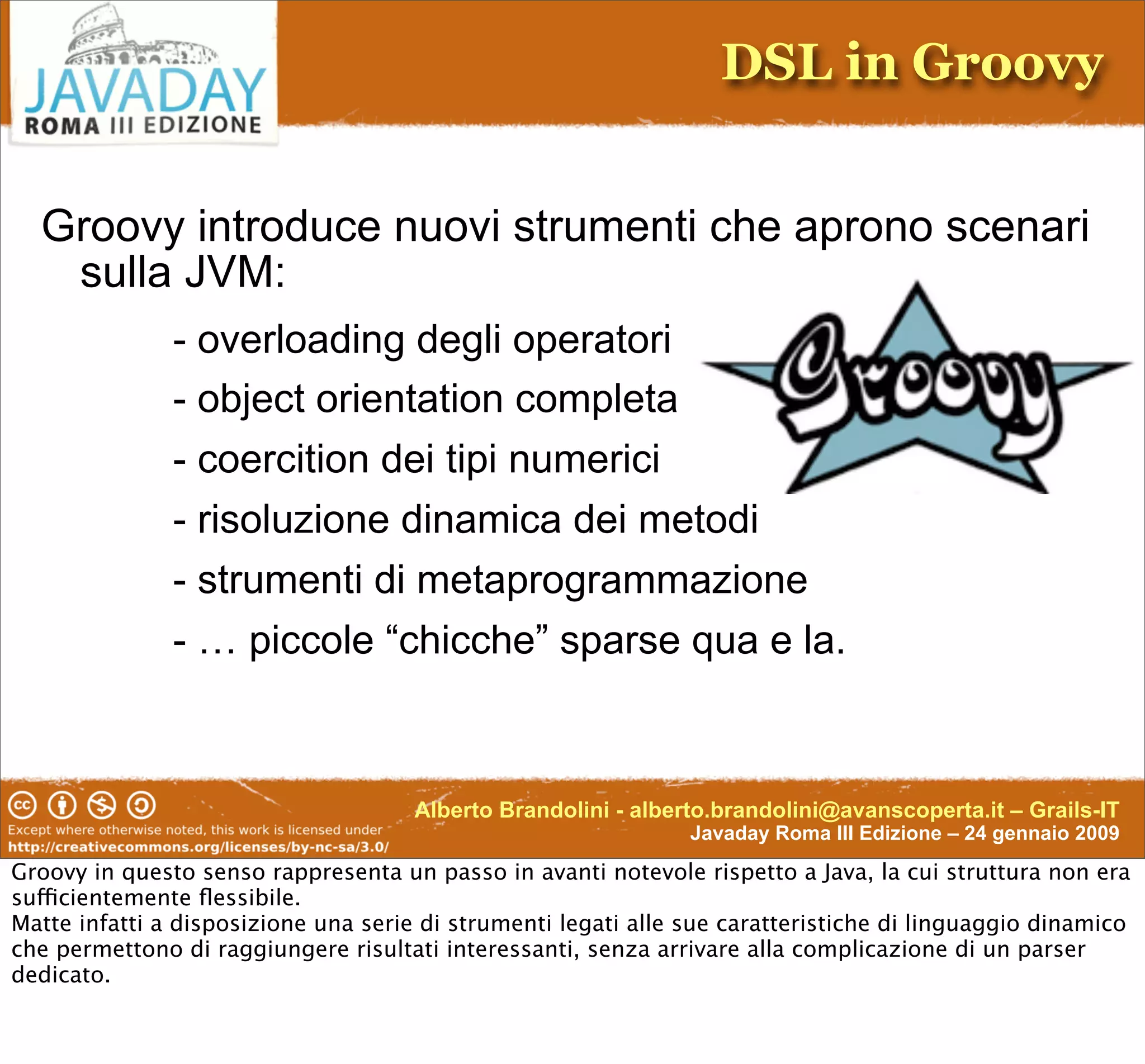 JAVADAY
ROMA III EDIZIONE

DSL in Groovy

Groovy introduce nuovi strumenti che aprono scenari sulla JVM:

- overloading degli operatori
- object orientation completa
- coercition dei tipi numerici
- risoluzione dinamica dei metodi
- strumenti di metaprogrammazione
- … piccole “chicche” sparse qua e la.

Groovy

Except where otherwise noted, this work is licensed under
http://creativecommons.org/licenses/by-nc-sa/3.0/

Alberto Brandolini - alberto.brandolini@avanscoperta.it – Grails-IT
Javaday Roma III Edizione – 24 gennaio 2009

Groovy in questo senso rappresenta un passo in avanti notevole rispetto a Java, la cui struttura non era sufficientemente flessibile.
Matte infatti a disposizione una serie di strumenti legati alle sue caratteristiche di linguaggio dinamico che permettono di raggiungere risultati interessanti, senza arrivare alla complicazione di un parser dedicato.